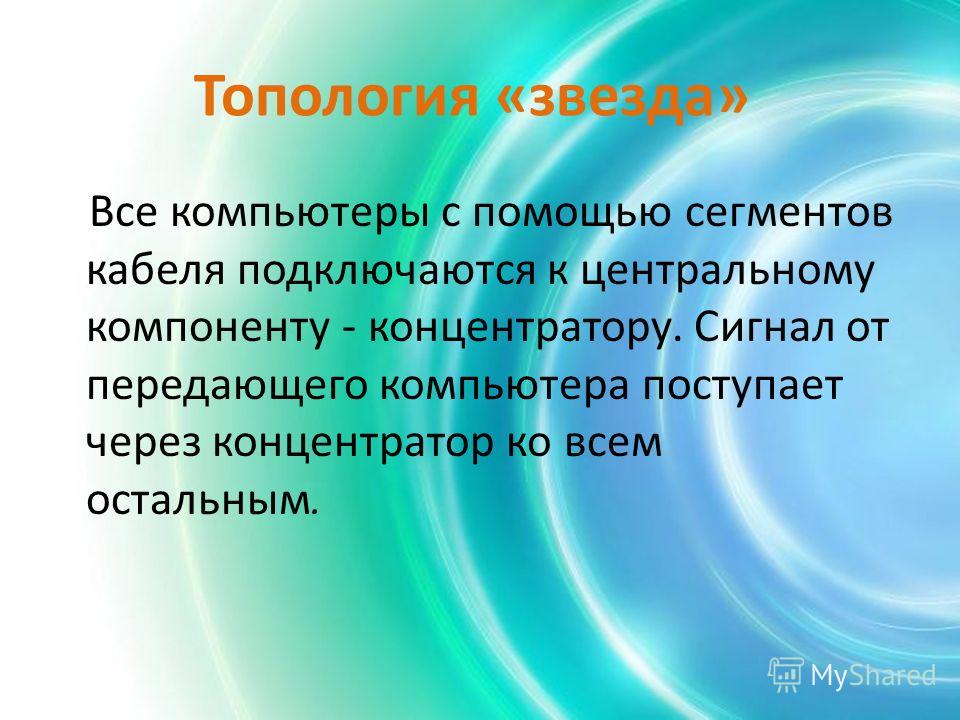 Топология «звезда»

Все компьютеры с помощью сегментов кабеля подключаются к центральному компоненту - концентратору. Сигнал от передающего компьютера поступает через концентратор ко всем остальным.

MyShared